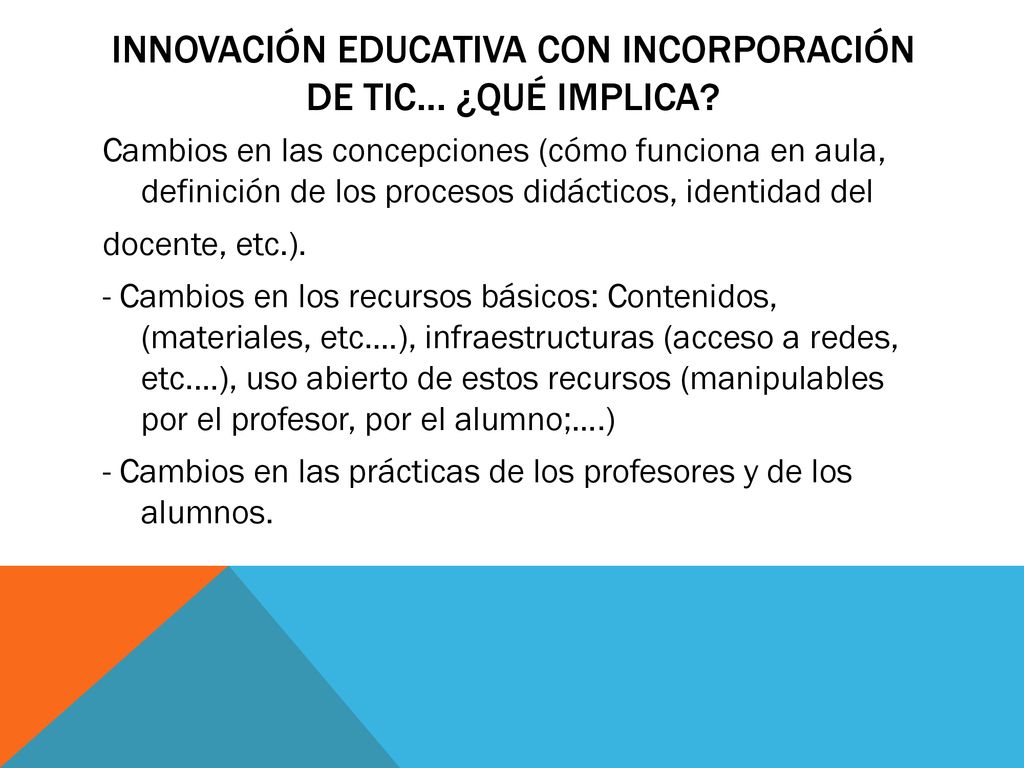 INNOVACIÓN EDUCATIVA CON INCORPORACIÓN DE TIC… ¿QUÉ IMPLICA?

Cambios en las concepciones (cómo funciona en aula, definición de los procesos didácticos, identidad del

docente, etc.).

- Cambios en los recursos básicos: Contenidos, (materiales, etc.…), infraestructuras (acceso a redes, etc.…), uso abierto de estos recursos (manipulables por el profesor, por el alumno;….)

- Cambios en las prácticas de los profesores y de los alumnos.